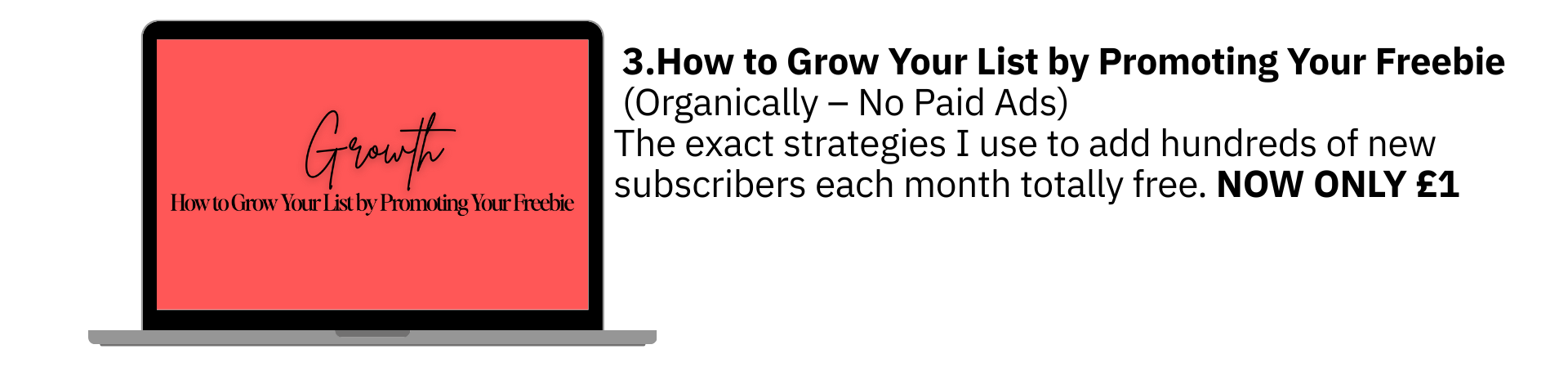 Growth
How to Grow Your List by Promoting Your Freebie

3.How to Grow Your List by Promoting Your Freebie
(Organically – No Paid Ads)
The exact strategies I use to add hundreds of new subscribers each month totally free. NOW ONLY £1